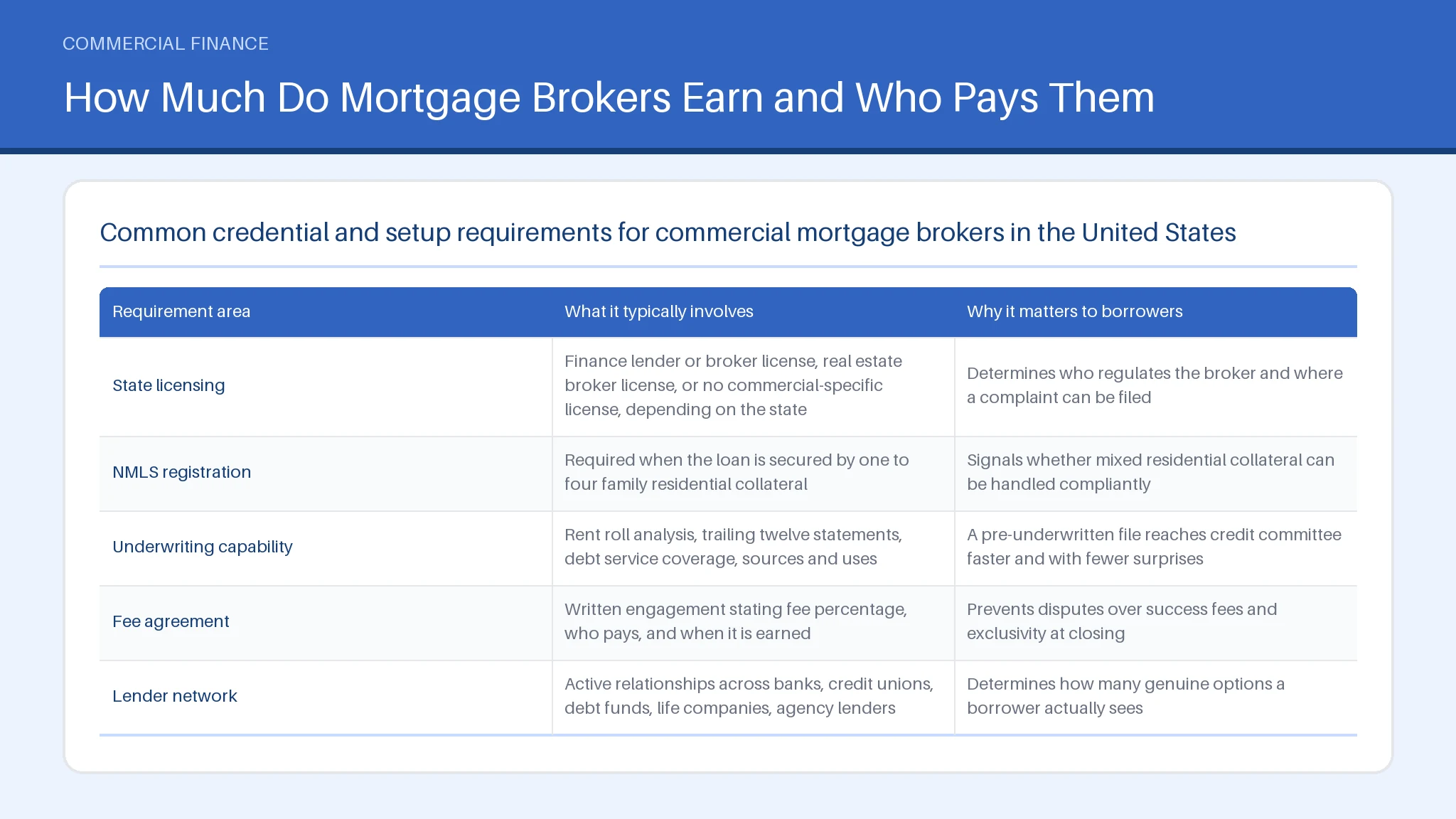 COMMERCIAL FINANCE

How Much Do Mortgage Brokers Earn and Who Pays Them

Common credential and setup requirements for commercial mortgage brokers in the United States

| Requirement area | What it typically involves | Why it matters to borrowers |
|---|---|---|
| State licensing | Finance lender or broker license, real estate broker license, or no commercial-specific license, depending on the state | Determines who regulates the broker and where a complaint can be filed |
| NMLS registration | Required when the loan is secured by one to four family residential collateral | Signals whether mixed residential collateral can be handled compliantly |
| Underwriting capability | Rent roll analysis, trailing twelve statements, debt service coverage, sources and uses | A pre-underwritten file reaches credit committee faster and with fewer surprises |
| Fee agreement | Written engagement stating fee percentage, who pays, and when it is earned | Prevents disputes over success fees and exclusivity at closing |
| Lender network | Active relationships across banks, credit unions, debt funds, life companies, agency lenders | Determines how many genuine options a borrower actually sees |